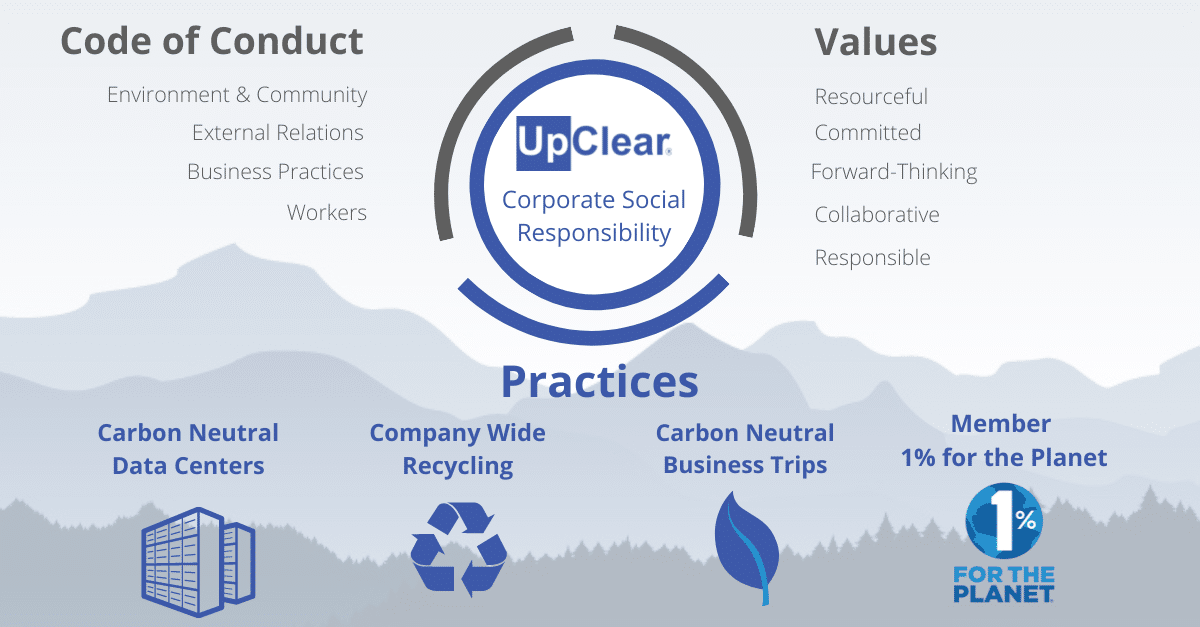 Code of Conduct

Environment & Community
External Relations
Business Practices
Workers

UpClear
Corporate Social Responsibility

Values

Resourceful
Committed
Forward-Thinking
Collaborative
Responsible

Practices

Carbon Neutral Data Centers

Company Wide Recycling

Carbon Neutral Business Trips

Member 1% for the Planet

1% FOR THE PLANET